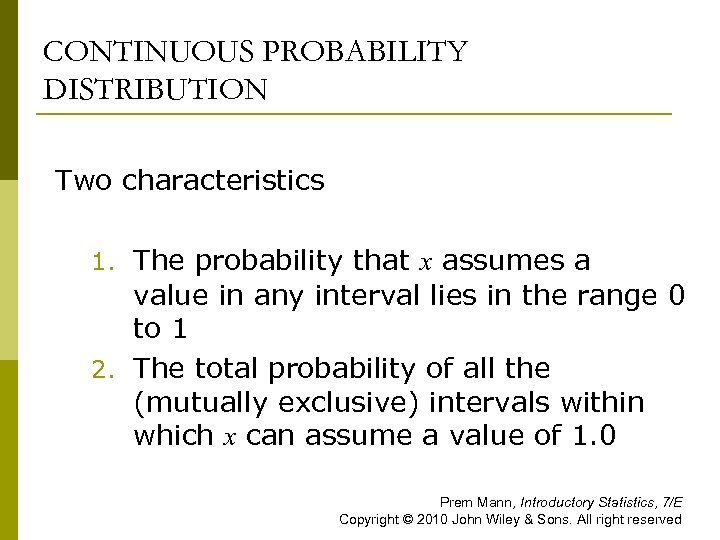 CONTINUOUS PROBABILITY DISTRIBUTION

Two characteristics

1. The probability that $x$ assumes a value in any interval lies in the range 0 to 1
2. The total probability of all the (mutually exclusive) intervals within which $x$ can assume a value of 1.0

Prem Mann, Introductory Statistics, 7/E
Copyright © 2010 John Wiley & Sons. All right reserved